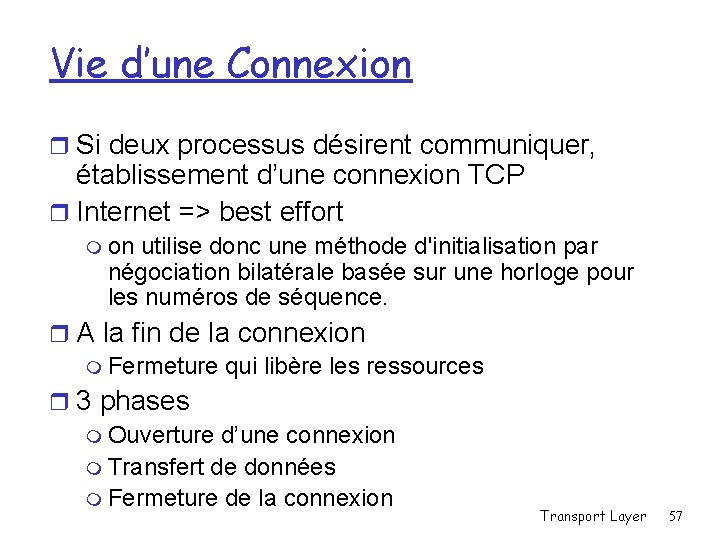 Vie d'une Connexion

Si deux processus désirent communiquer, établissement d'une connexion TCP

Internet => best effort

on utilise donc une méthode d'initialisation par négociation bilatérale basée sur une horloge pour les numéros de séquence.

A la fin de la connexion

Fermeture qui libère les ressources

3 phases

Ouverture d'une connexion

Transfert de données

Fermeture de la connexion

Transport Layer 57